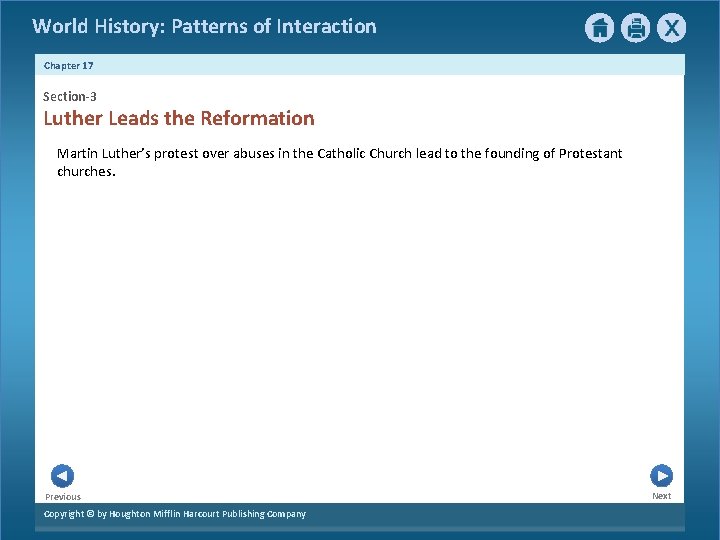 World History: Patterns of Interaction

X

Chapter 17

Section-3

Luther Leads the Reformation

Martin Luther's protest over abuses in the Catholic Church lead to the founding of Protestant churches.

Previous

Next

Copyright © by Houghton Mifflin Harcourt Publishing Company